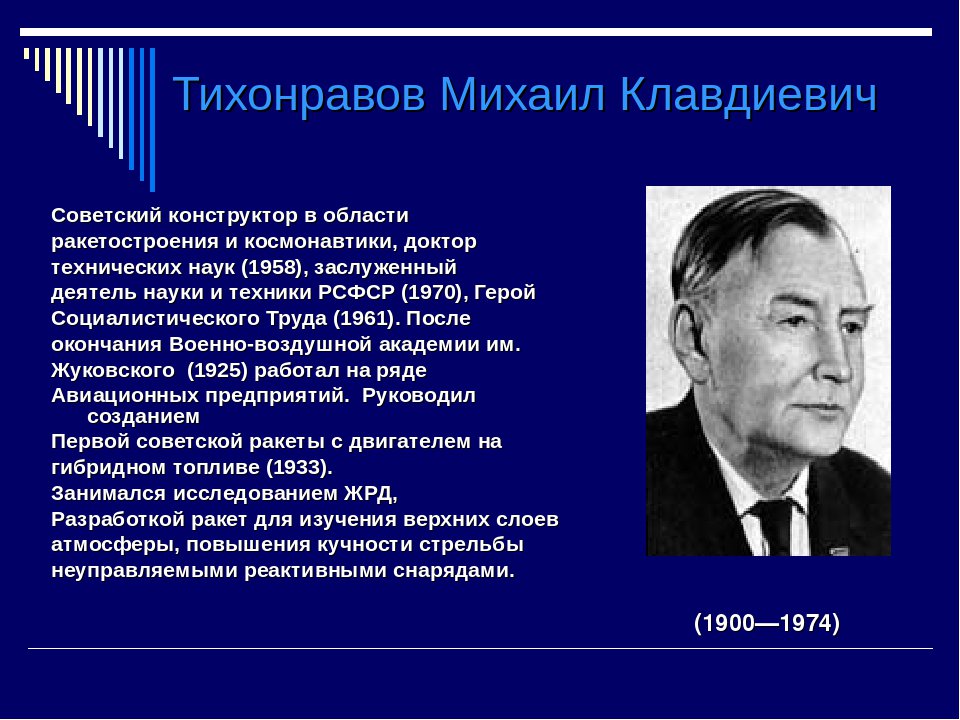 Тихонравов Михаил Клавдиевич

Советский конструктор в области ракетостроения и космонавтики, доктор технических наук (1958), заслуженный деятель науки и техники РСФСР (1970), Герой Социалистического Труда (1961). После окончания Военно-воздушной академии им. Жуковского (1925) работал на ряде Авиационных предприятий. Руководил созданием Первой советской ракеты с двигателем на гибридном топливе (1933). Занимался исследованием ЖРД, Разработкой ракет для изучения верхних слоев атмосферы, повышения кучности стрельбы неуправляемыми реактивными снарядами.

(1900—1974)